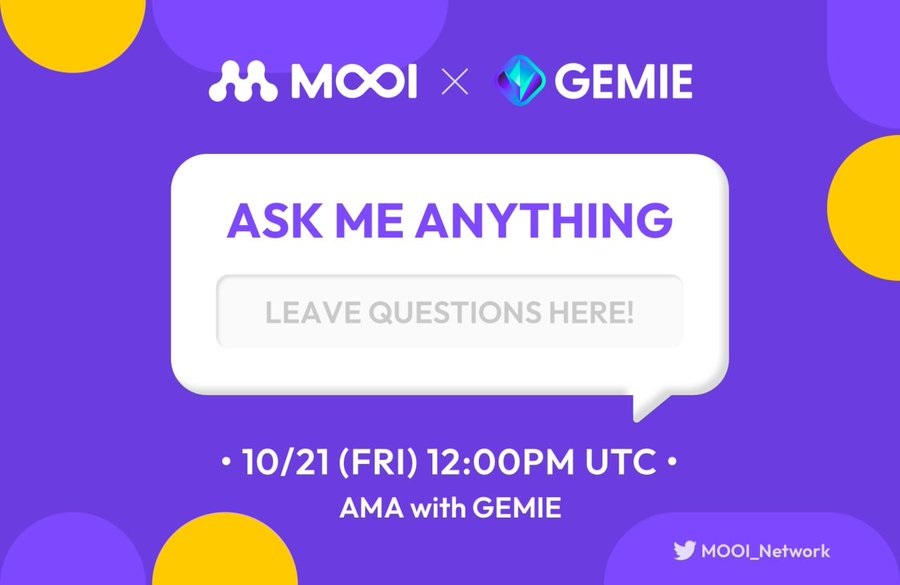 MOOI × GEMIE

ASK ME ANYTHING

LEAVE QUESTIONS HERE!

• 10/21 (FRI) 12:00PM UTC •
AMA with GEMIE

MOOI_Network